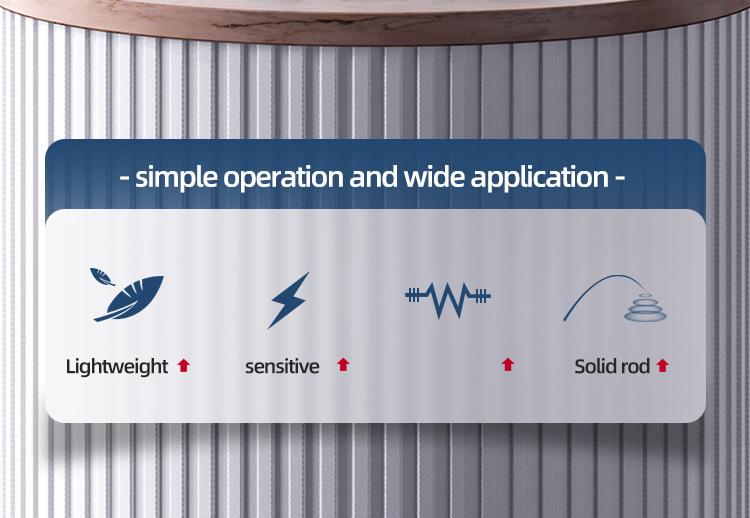 - simple operation and wide application -

Lightweight

sensitive

Solid rod